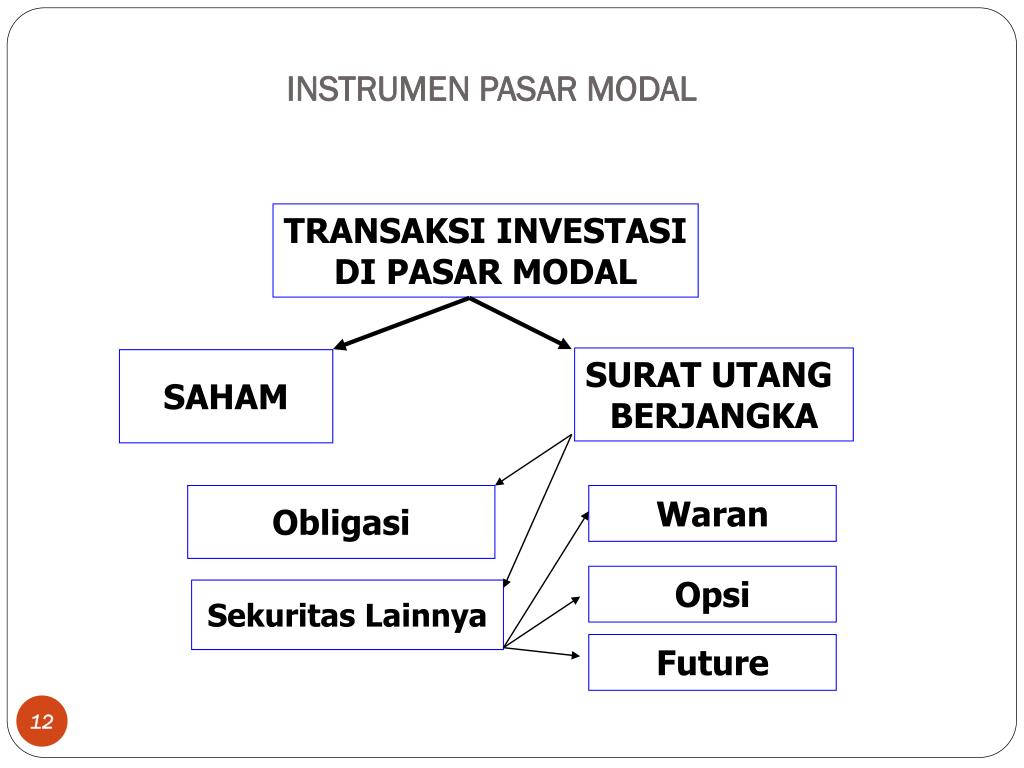 INSTRUMEN PASAR MODAL

TRANSAKSI INVESTASI DI PASAR MODAL

SAHAM

SURAT UTANG BERJANGKA

Obligasi

Sekuritas Lainnya

Waran

Opsi

Future

12